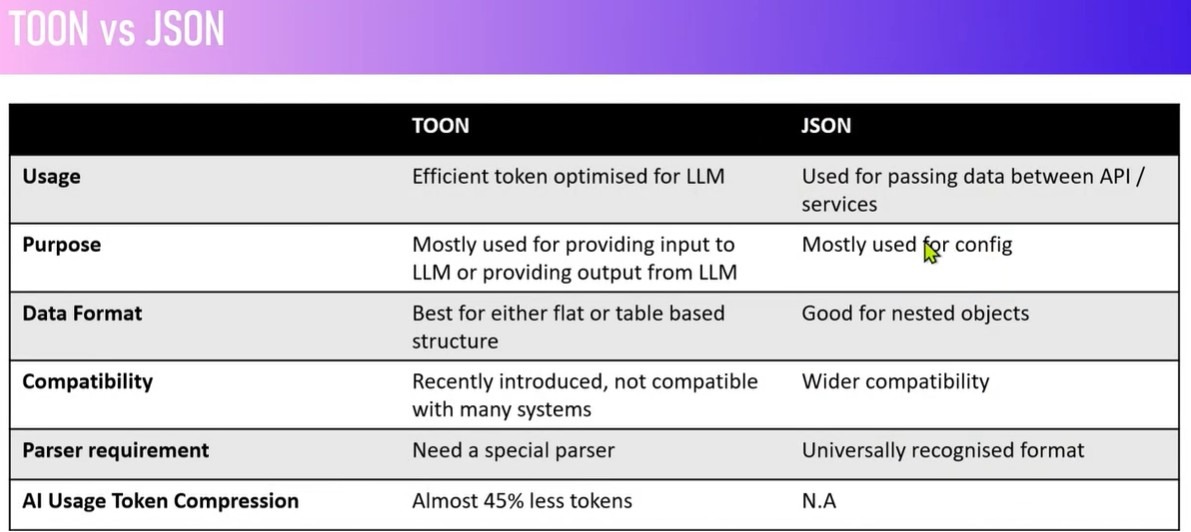 TOON vs JSON

| | TOON | JSON |
|---|---|---|
| Usage | Efficient token optimised for LLM | Used for passing data between API / services |
| Purpose | Mostly used for providing input to LLM or providing output from LLM | Mostly used for config |
| Data Format | Best for either flat or table based structure | Good for nested objects |
| Compatibility | Recently introduced, not compatible with many systems | Wider compatibility |
| Parser requirement | Need a special parser | Universally recognised format |
| AI Usage Token Compression | Almost 45% less tokens | N.A |